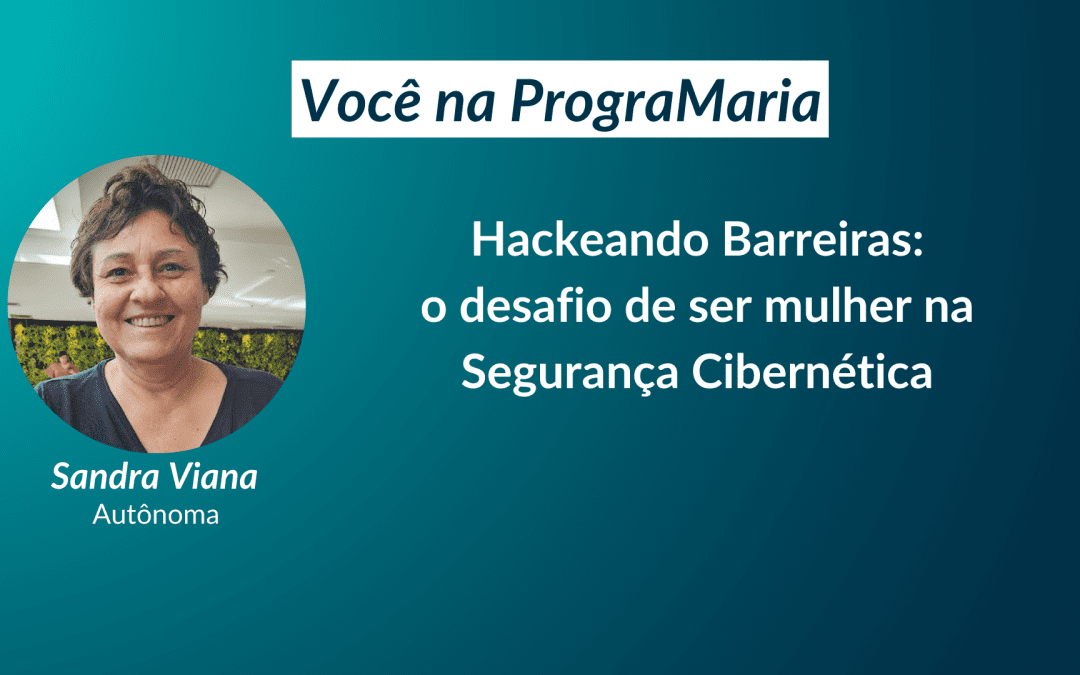 Você na PrograMaria

Hackeando Barreiras: o desafio de ser mulher na Segurança Cibernética

Sandra Viana
Autônoma